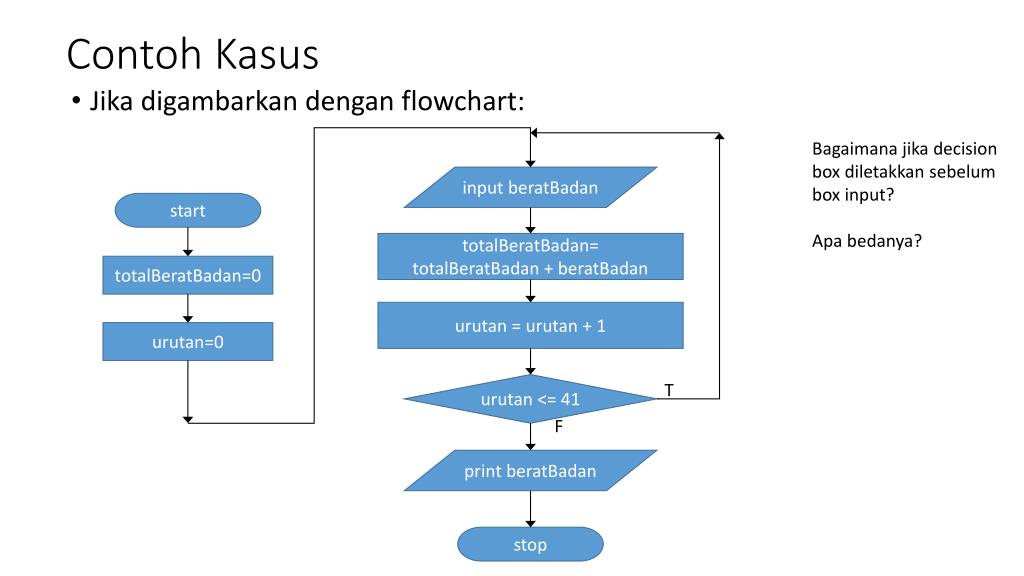 Contoh Kasus

• Jika digambarkan dengan flowchart:

start

totalBeratBadan=0

urutan=0

input beratBadan

totalBeratBadan= totalBeratBadan + beratBadan

urutan = urutan + 1

urutan <= 41

T

F

print beratBadan

stop

Bagaimana jika decision box diletakkan sebelum box input?

Apa bedanya?